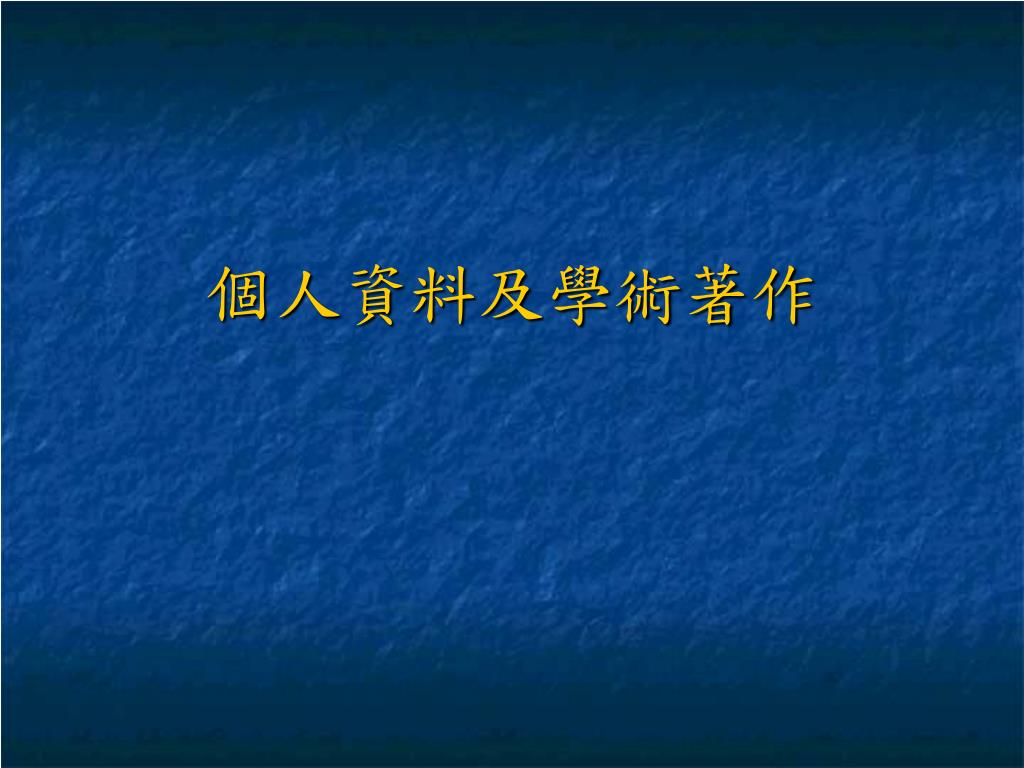 個人資料及學術著作